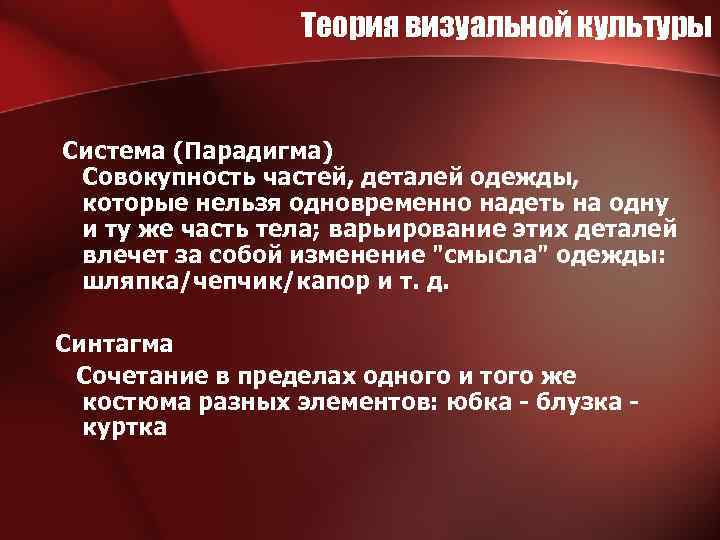 Теория визуальной культуры

Система (Парадигма)
Совокупность частей, деталей одежды, которые нельзя одновременно надеть на одну и ту же часть тела; варьирование этих деталей влечет за собой изменение "смысла" одежды: шляпка/чепчик/капор и т. д.

Синтагма
Сочетание в пределах одного и того же костюма разных элементов: юбка - блузка - куртка